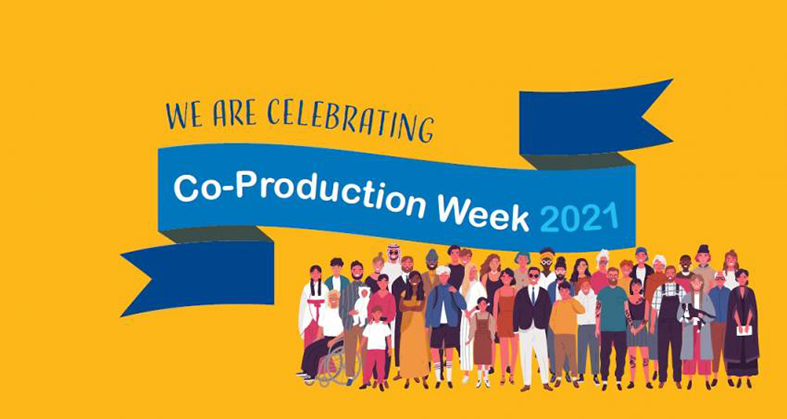 WE ARE CELEBRATING

Co-Production Week 2021